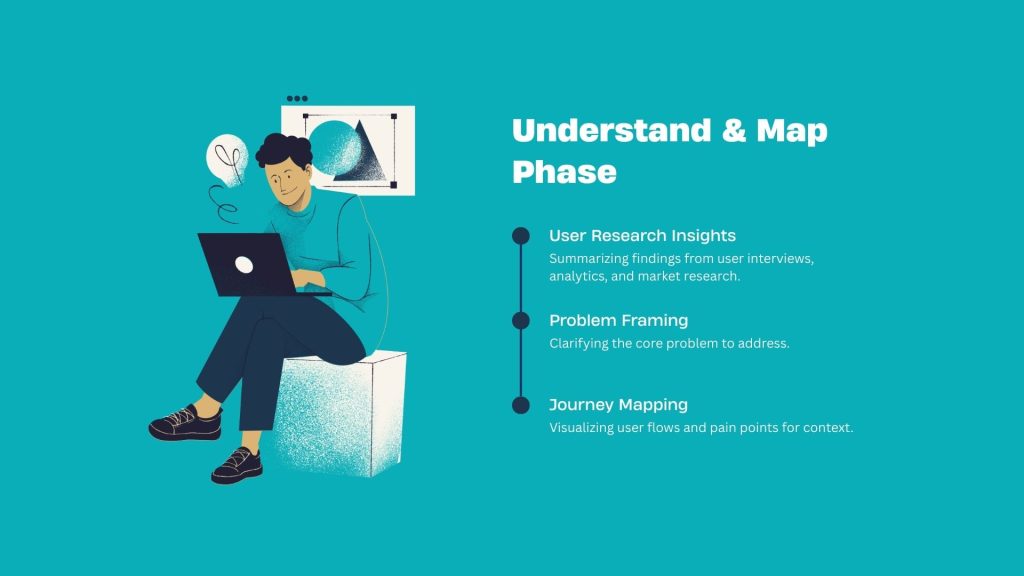 Understand & Map Phase

User Research Insights
Summarizing findings from user interviews, analytics, and market research.

Problem Framing
Clarifying the core problem to address.

Journey Mapping
Visualizing user flows and pain points for context.